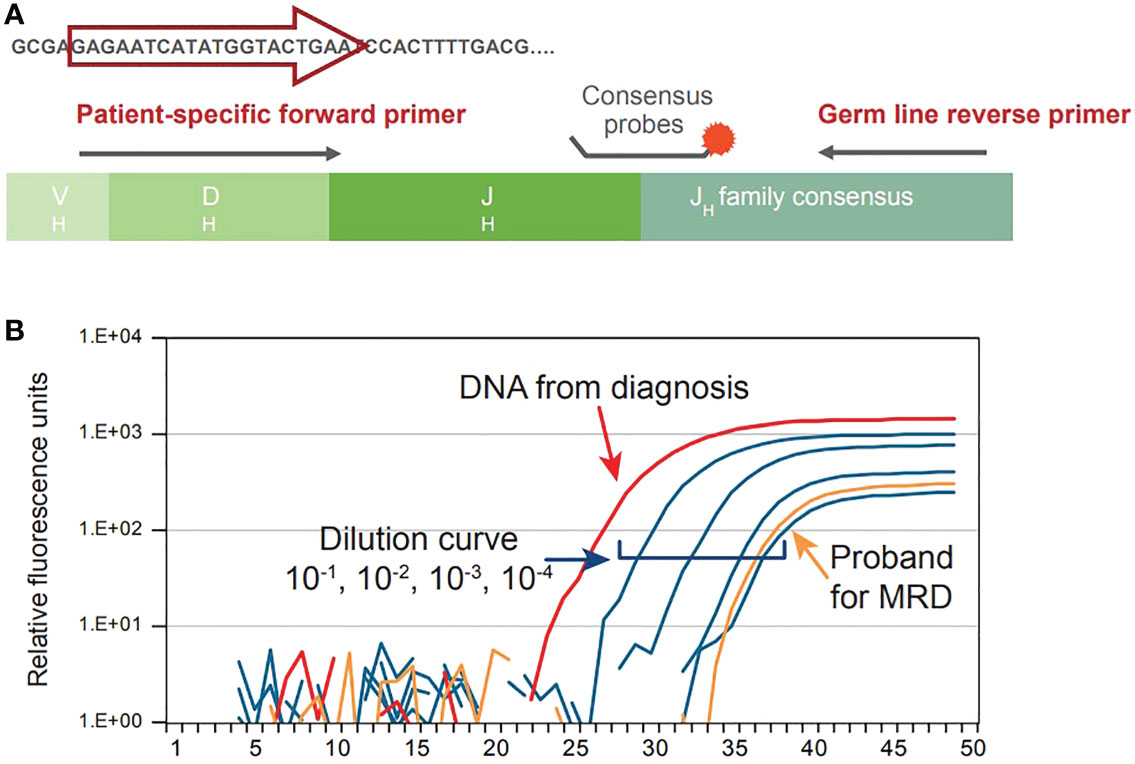 A

GCGAGAGAATCATATGGTACTGAATCCACTTTTGACG....

Patient-specific forward primer

Consensus probes

Germ line reverse primer

$V_H$ $D_H$ $J_H$ $J_H$ family consensus

B

Relative fluorescence units

1.E+04
1.E+03
1.E+02
1.E+01
1.E+00

DNA from diagnosis

Dilution curve
$10^{-1}$, $10^{-2}$, $10^{-3}$, $10^{-4}$

Proband for MRD

1 5 10 15 20 25 30 35 40 45 50